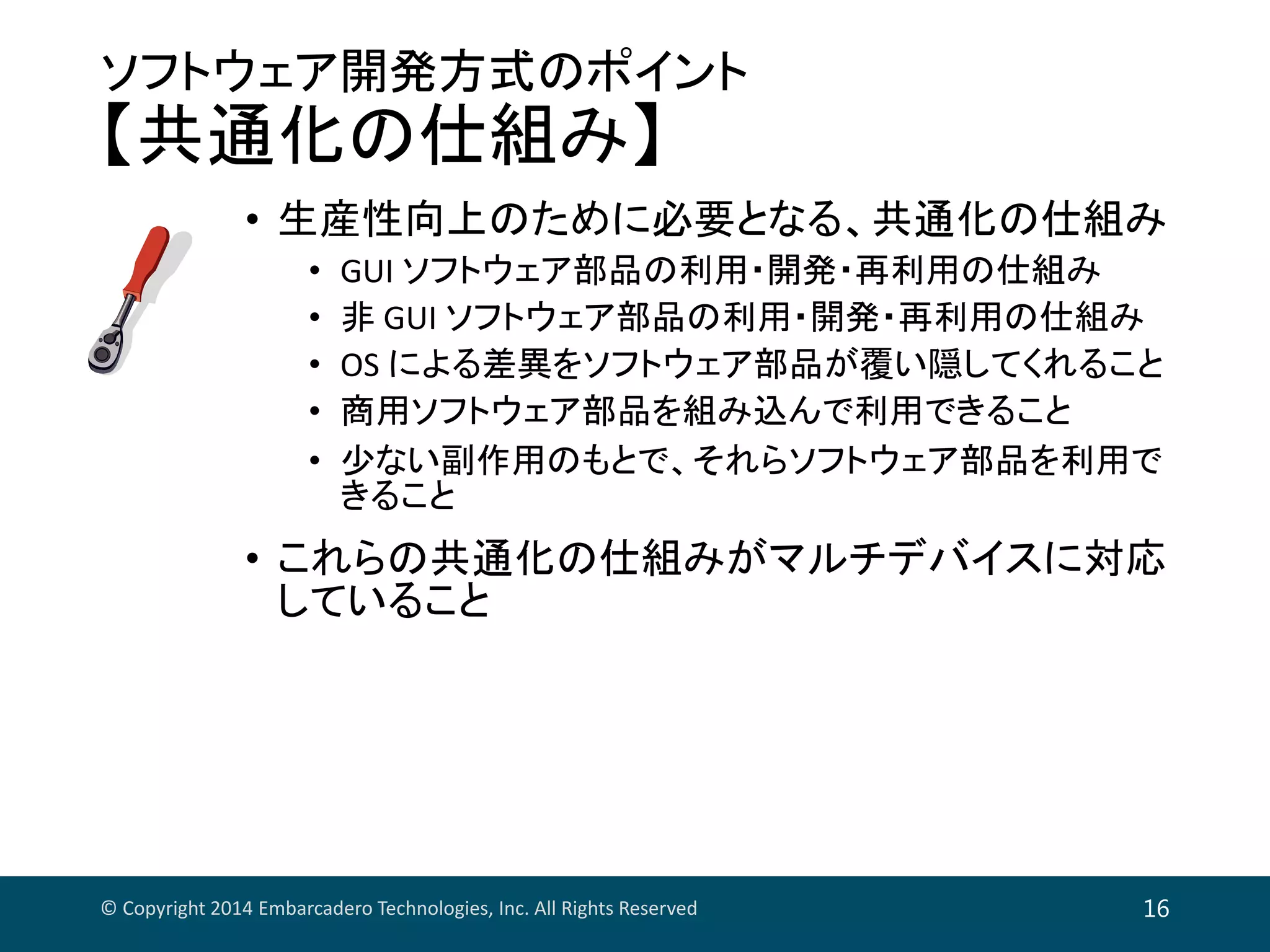 ソフトウェア開発方式のポイント
【共通化の仕組み】

• 生産性向上のために必要となる、共通化の仕組み
• GUI ソフトウェア部品の利用・開発・再利用の仕組み
• 非 GUI ソフトウェア部品の利用・開発・再利用の仕組み
• OS による差異をソフトウェア部品が覆い隠してくれること
• 商用ソフトウェア部品を組み込んで利用できること
• 少ない副作用のもとで、それらソフトウェア部品を利用できること
• これらの共通化の仕組みがマルチデバイスに対応していること

© Copyright 2014 Embarcadero Technologies, Inc. All Rights Reserved
16